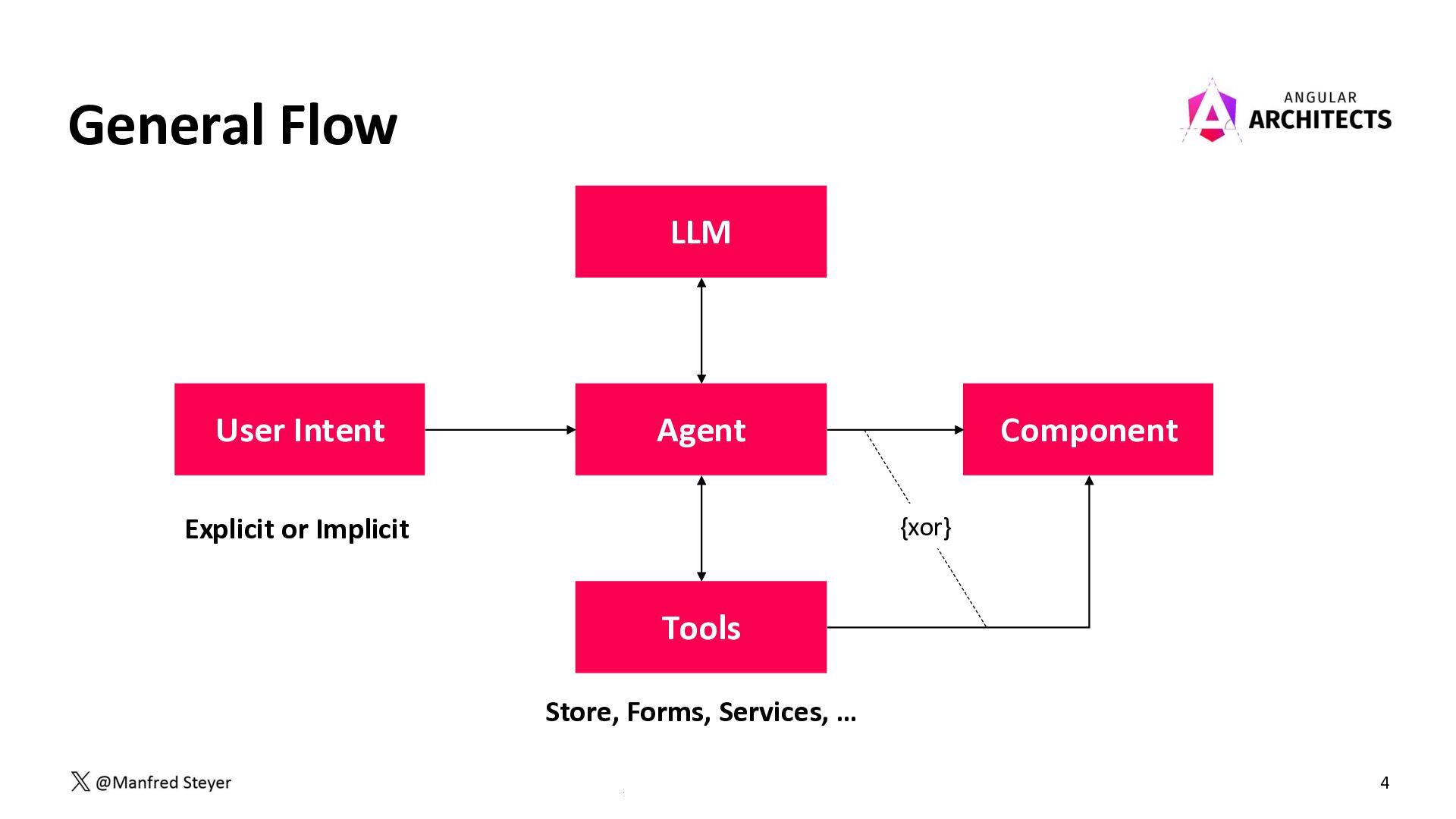 General Flow

ANGULAR ARCHITECTS

LLM

User Intent

Agent

Component

Explicit or Implicit

{xor}

Tools

Store, Forms, Services, …

@Manfred Steyer

4